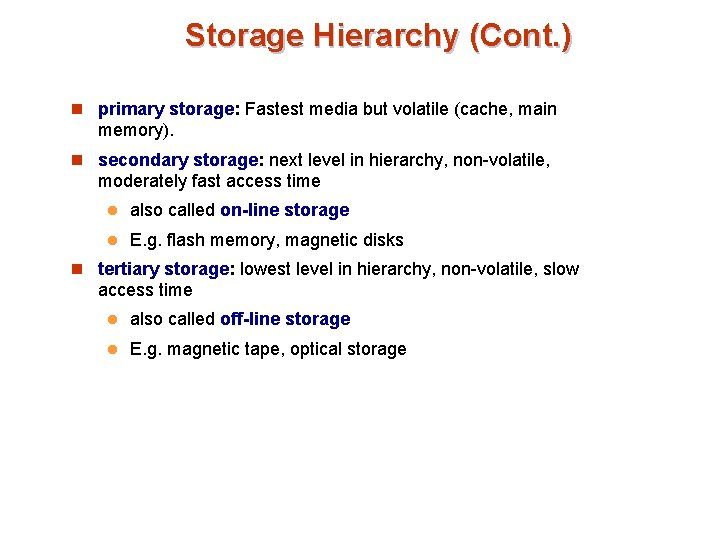 Storage Hierarchy (Cont.)

primary storage: Fastest media but volatile (cache, main memory).

secondary storage: next level in hierarchy, non-volatile, moderately fast access time

also called on-line storage

E.g. flash memory, magnetic disks

tertiary storage: lowest level in hierarchy, non-volatile, slow access time

also called off-line storage

E.g. magnetic tape, optical storage